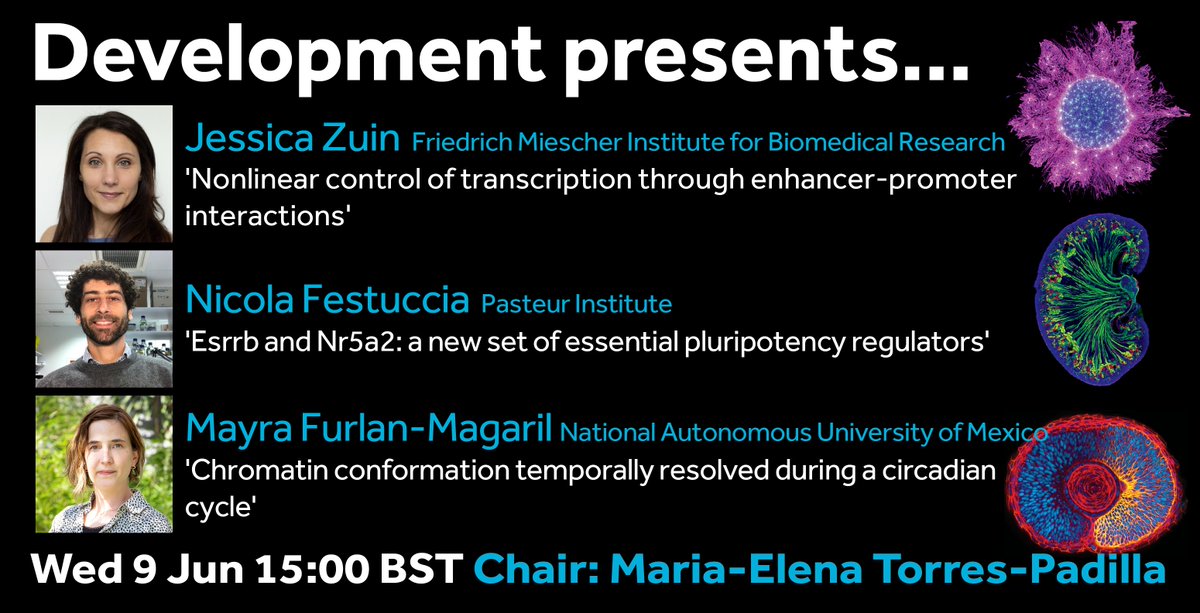 Development presents...

Jessica Zuin Friedrich Miescher Institute for Biomedical Research
'Nonlinear control of transcription through enhancer-promoter interactions'

Nicola Festuccia Pasteur Institute
'Esrrb and Nr5a2: a new set of essential pluripotency regulators'

Mayra Furlan-Magaril National Autonomous University of Mexico
'Chromatin conformation temporally resolved during a circadian cycle'

Wed 9 Jun 15:00 BST Chair: Maria-Elena Torres-Padilla